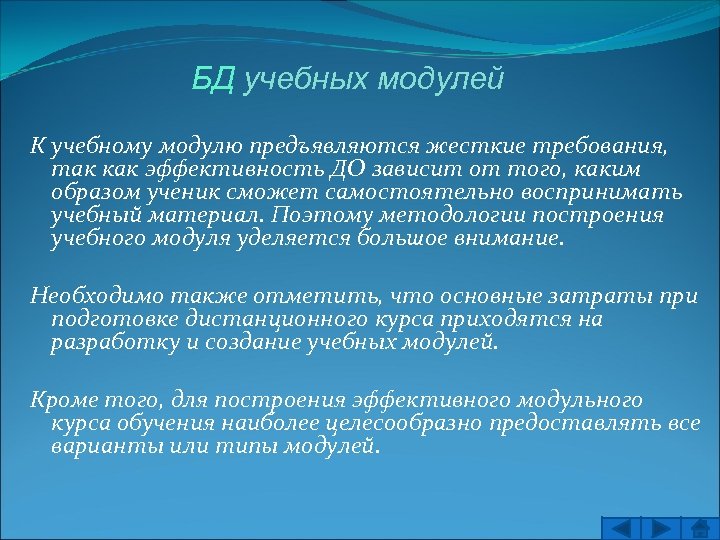 БД учебных модулей

К учебному модулю предъявляются жесткие требования, так как эффективность ДО зависит от того, каким образом ученик сможет самостоятельно воспринимать учебный материал. Поэтому методологии построения учебного модуля уделяется большое внимание.

Необходимо также отметить, что основные затраты при подготовке дистанционного курса приходятся на разработку и создание учебных модулей.

Кроме того, для построения эффективного модульного курса обучения наиболее целесообразно предоставлять все варианты или типы модулей.